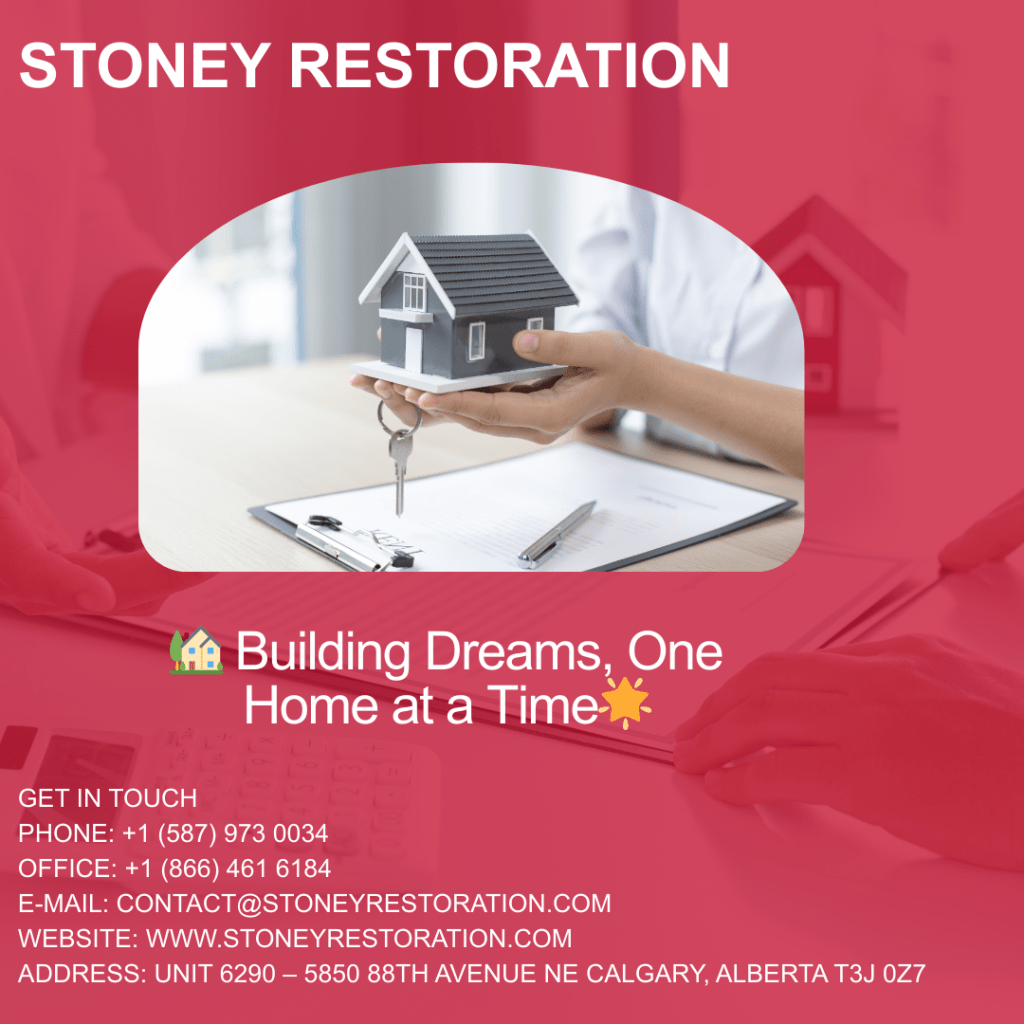 STONEY RESTORATION

🏡 Building Dreams, One Home at a Time🌟

GET IN TOUCH
PHONE: +1 (587) 973 0034
OFFICE: +1 (866) 461 6184
E-MAIL: CONTACT@STONEYRESTORATION.COM
WEBSITE: WWW.STONEYRESTORATION.COM
ADDRESS: UNIT 6290 – 5850 88TH AVENUE NE CALGARY, ALBERTA T3J 0Z7